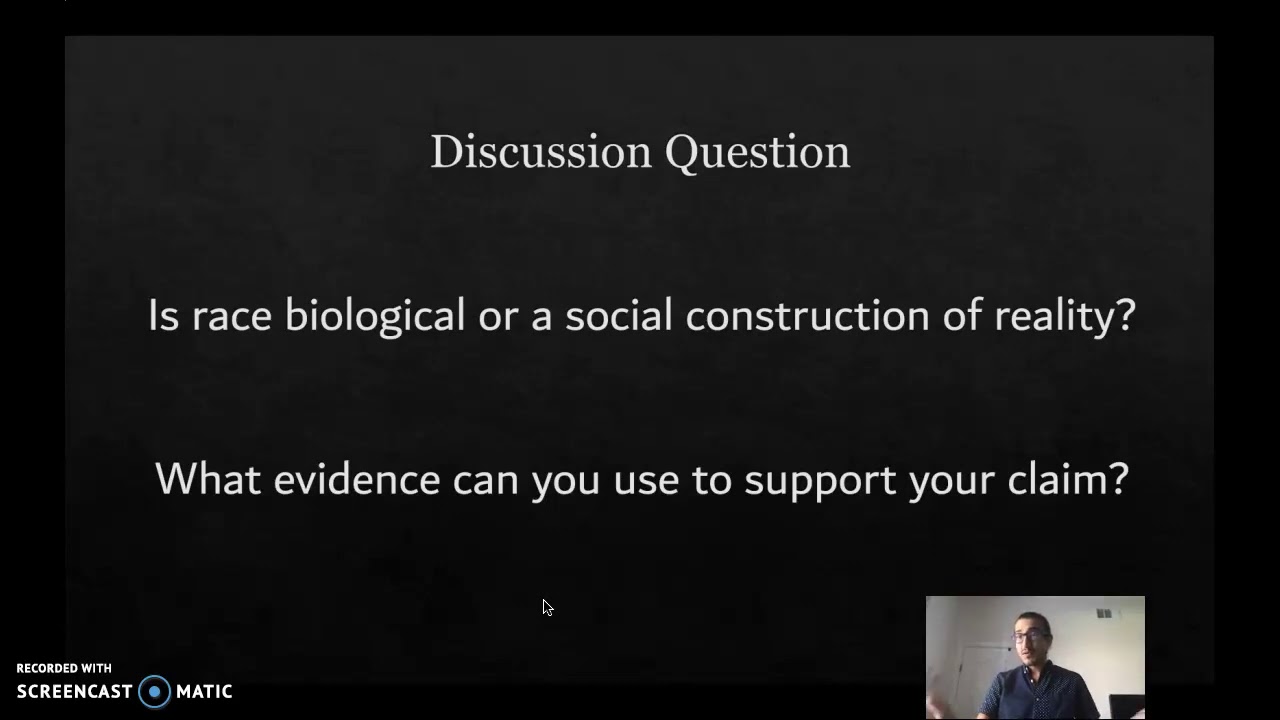 Discussion Question

Is race biological or a social construction of reality?

What evidence can you use to support your claim?

RECORDED WITH
SCREENCAST MATIC